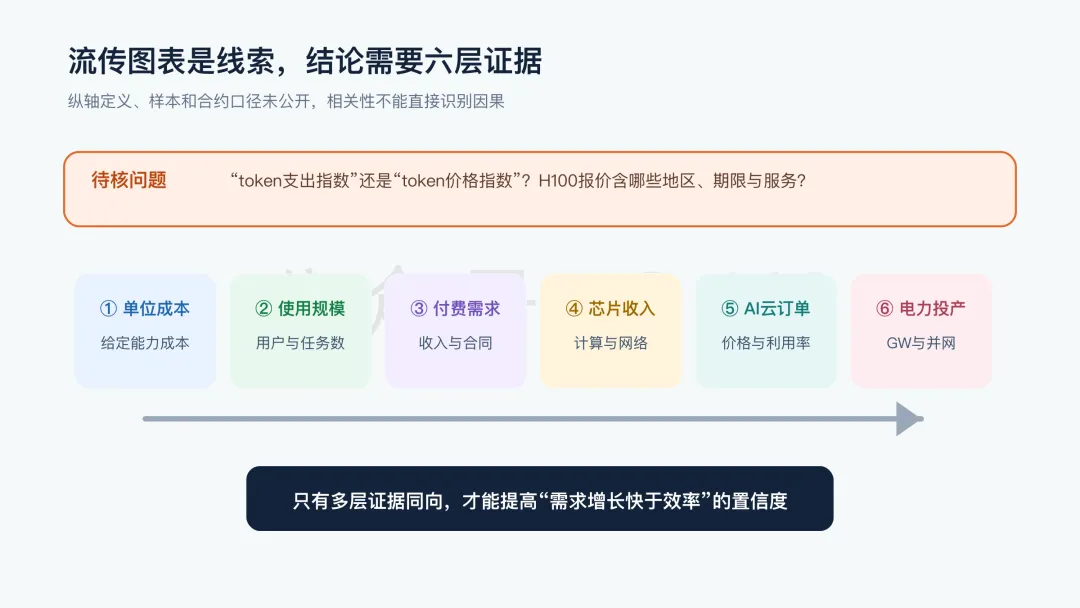 流传图表是线索，结论需要六层证据

纵轴定义、样本和合约口径未公开，相关性不能直接识别因果

待核问题 “token支出指数”还是“token价格指数”？H100报价含哪些地区、期限与服务？

① 单位成本
给定能力成本

② 使用规模
用户与任务数

③ 付费需求
收入与合同

④ 芯片收入
计算与网络

⑤ AI云订单
价格与利用率

⑥ 电力投产
GW与并网

只有多层证据同向，才能提高“需求增长快于效率”的置信度